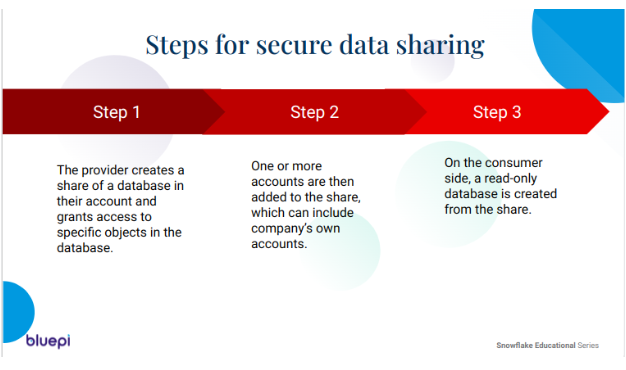 Steps for secure data sharing

Step 1

Step 2

Step 3

The provider creates a share of a database in their account and grants access to specific objects in the database.

One or more accounts are then added to the share, which can include company's own accounts.

On the consumer side, a read-only database is created from the share.

bluepi

Snowflake Educational Series